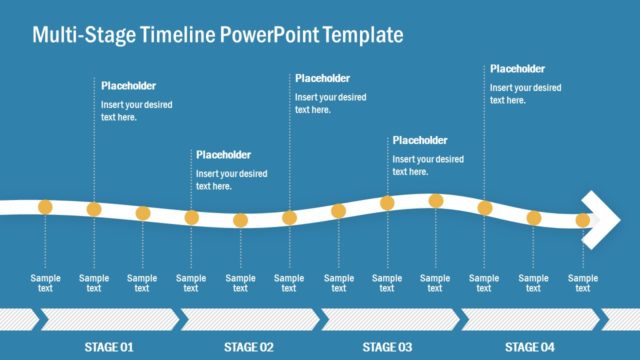 Multi-Stage Timeline PowerPoint Template

Placeholder
Insert your desired text here.

Placeholder
Insert your desired text here.

Placeholder
Insert your desired text here.

Placeholder
Insert your desired text here.

Placeholder
Insert your desired text here.

Sample text

Sample text

Sample text

Sample text

Sample text

Sample text

Sample text

Sample text

Sample text

Sample text

Sample text

Sample text

STAGE 01

STAGE 02

STAGE 03

STAGE 04